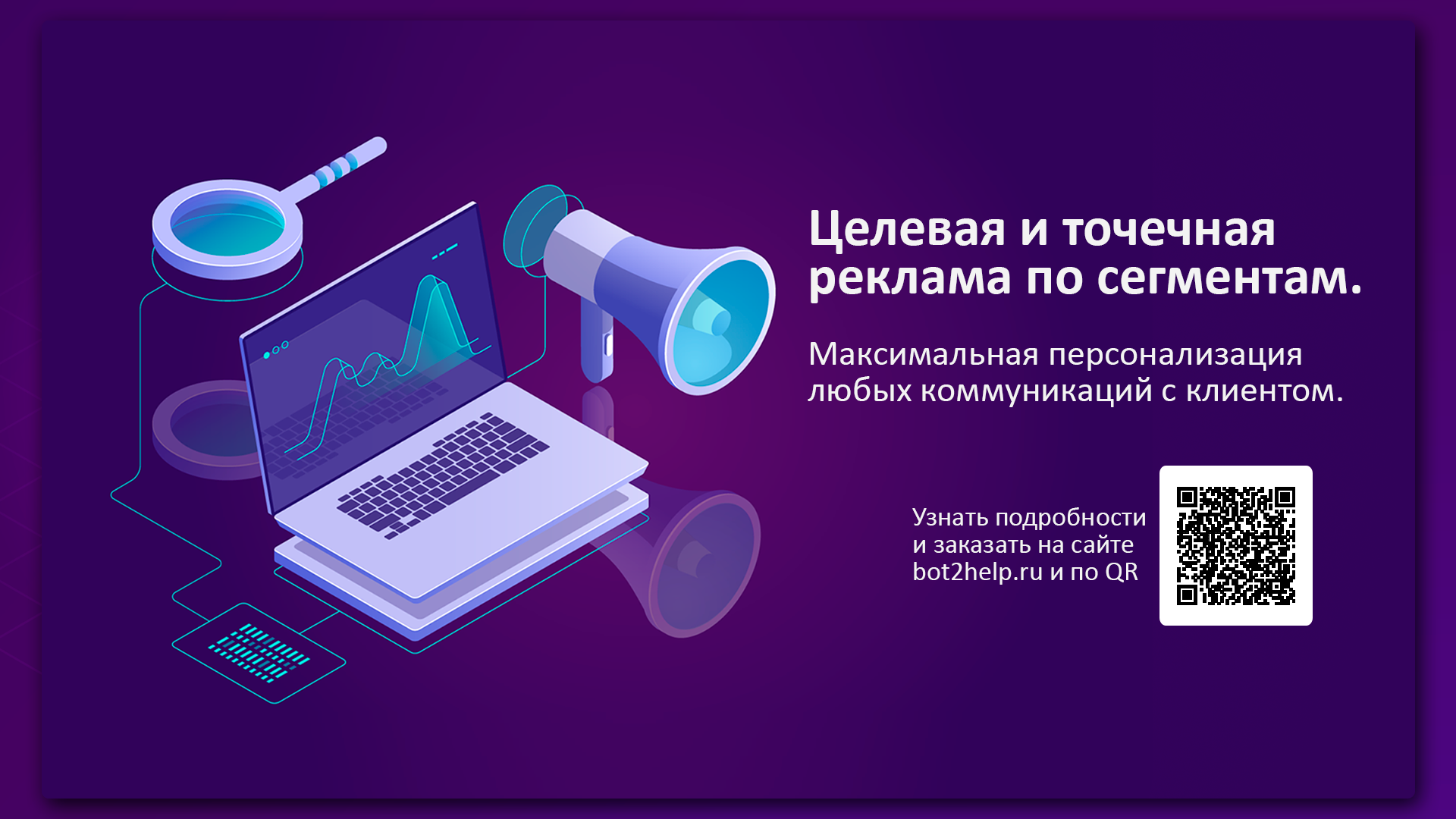 Целевая и точечная реклама по сегментам.

Максимальная персонализация любых коммуникаций с клиентом.

Узнать подробности и заказать на сайте bot2help.ru и по QR